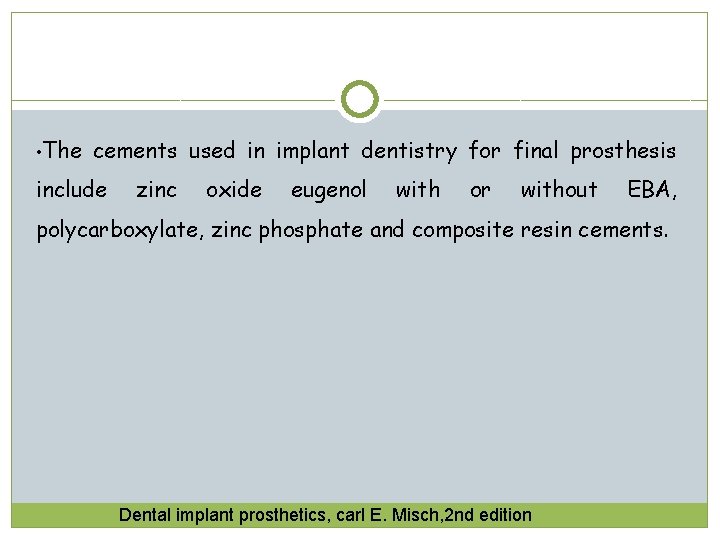 •The cements used in implant dentistry for final prosthesis include zinc oxide eugenol with or without EBA, polycarboxylate, zinc phosphate and composite resin cements.

Dental implant prosthetics, carl E. Misch,2nd edition